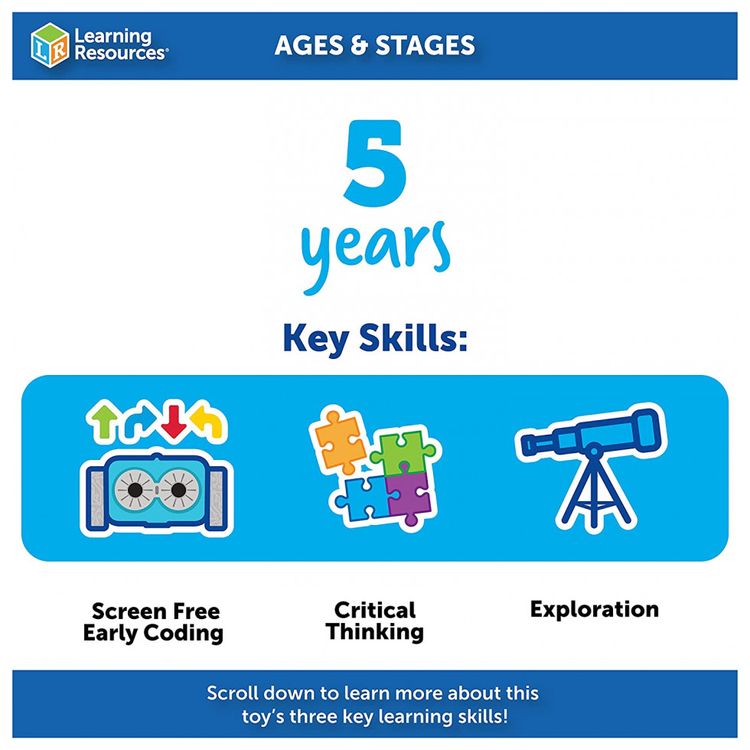 LR Learning Resources®

AGES & STAGES

5 years

Key Skills:

Screen Free Early Coding

Critical Thinking

Exploration

Scroll down to learn more about this toy's three key learning skills!